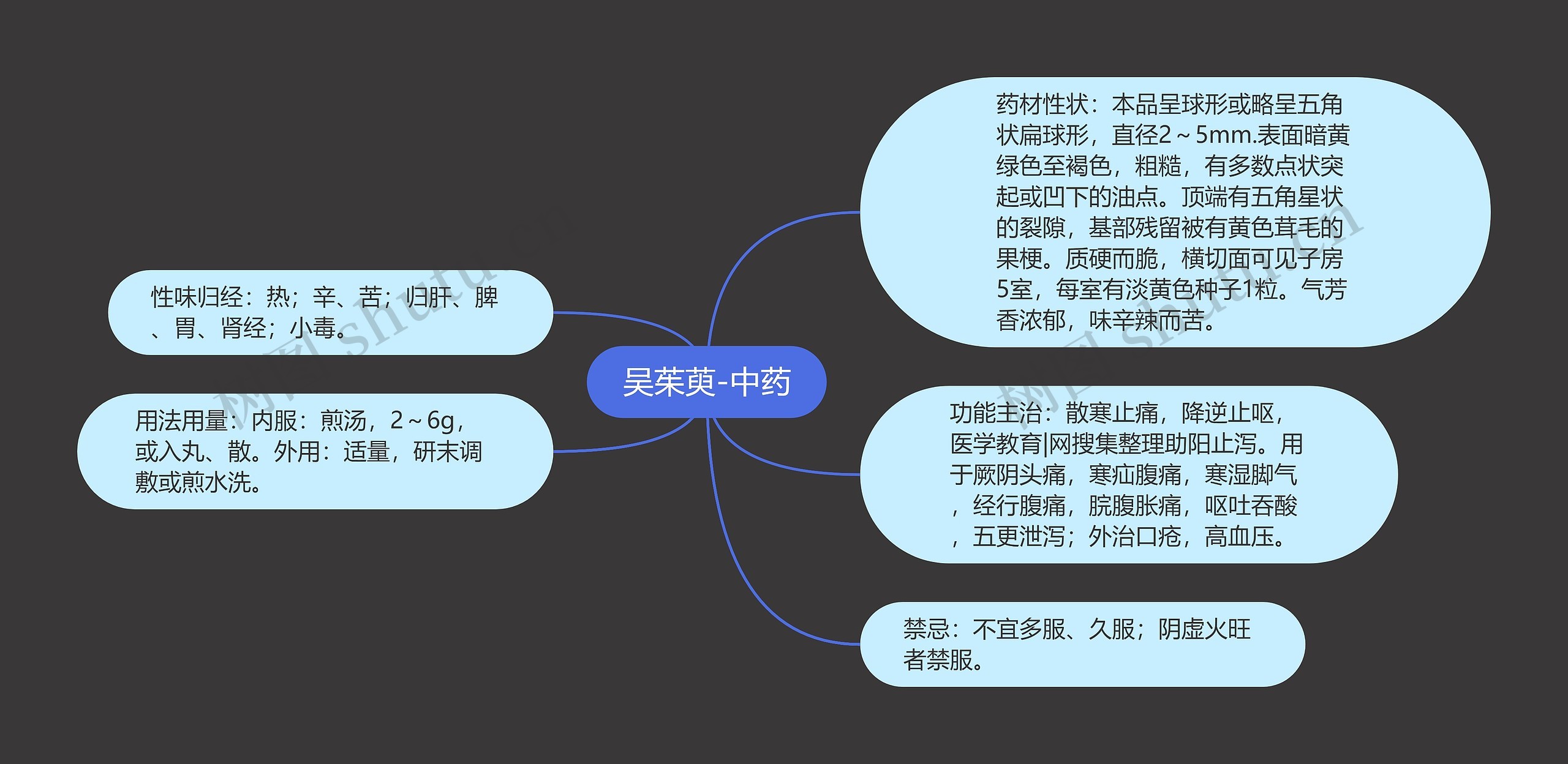 吴茱萸-中药

性味归经：热；辛、苦；归肝、脾、胃、肾经；小毒。

用法用量：内服：煎汤，2～6g，或入丸、散。外用：适量，研末调敷或煎水洗。

药材性状：本品呈球形或略呈五角状扁球形，直径2～5mm.表面暗黄绿色至褐色，粗糙，有多数点状突起或凹下的油点。顶端有五角星状的裂隙，基部残留被有黄色茸毛的果梗。质硬而脆，横切面可见子房5室，每室有淡黄色种子1粒。气芳香浓郁，味辛辣而苦。

功能主治：散寒止痛，降逆止呕，医学教育|网搜集整理助阳止泻。用于厥阴头痛，寒疝腹痛，寒湿脚气，经行腹痛，脘腹胀痛，呕吐吞酸，五更泄泻；外治口疮，高血压。

禁忌：不宜多服、久服；阴虚火旺者禁服。

树图 shutu.cn

树图 shutu.cn